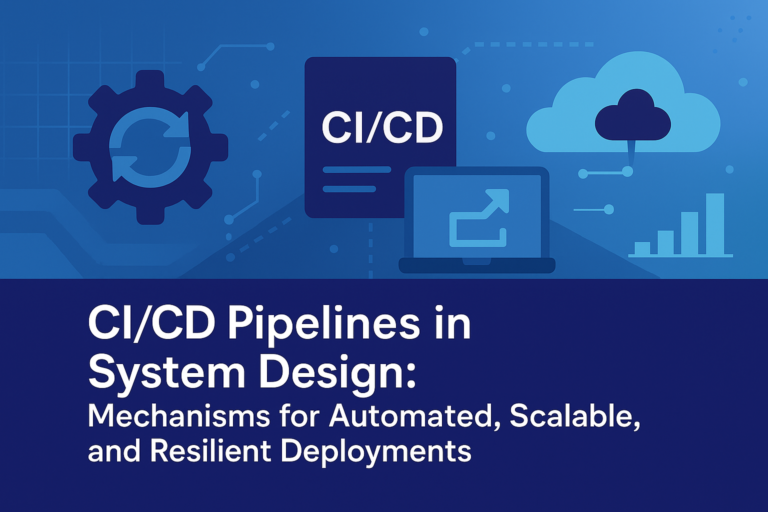 CI/CD

CI/CD Pipelines in System Design:
Mechanisms for Automated, Scalable, and Resilient Deployments